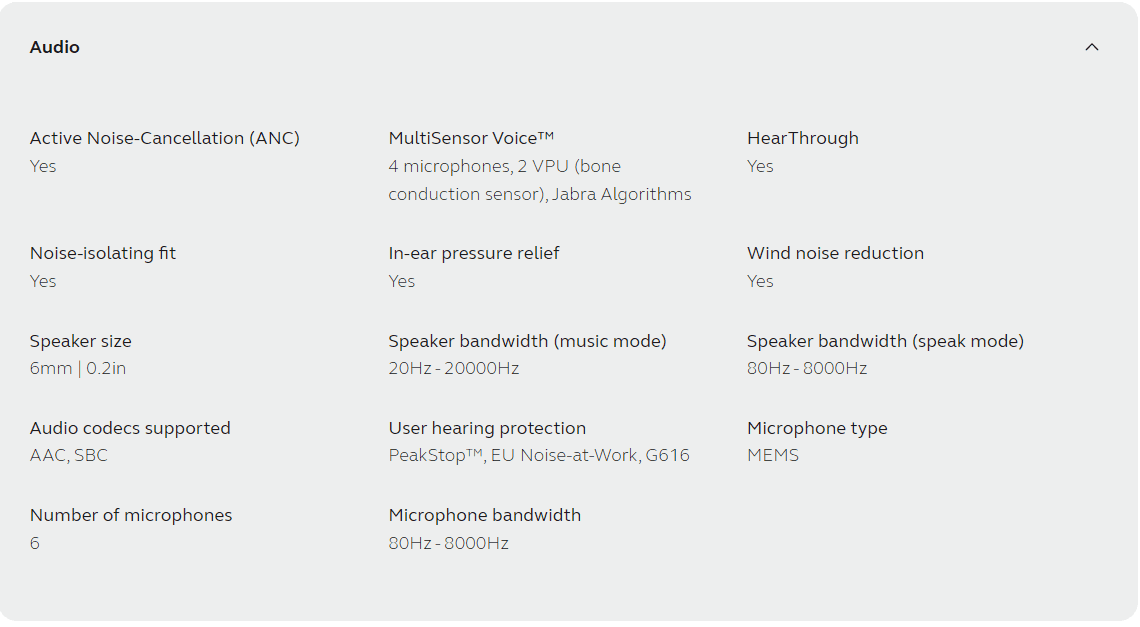 Audio

Active Noise-Cancellation (ANC)
Yes

MultiSensor Voice™
4 microphones, 2 VPU (bone conduction sensor), Jabra Algorithms

HearThrough
Yes

Noise-isolating fit
Yes

In-ear pressure relief
Yes

Wind noise reduction
Yes

Speaker size
6mm | 0.2in

Speaker bandwidth (music mode)
20Hz - 20000Hz

Speaker bandwidth (speak mode)
80Hz - 8000Hz

Audio codecs supported
AAC, SBC

User hearing protection
PeakStop™, EU Noise-at-Work, G616

Microphone type
MEMS

Number of microphones
6

Microphone bandwidth
80Hz - 8000Hz